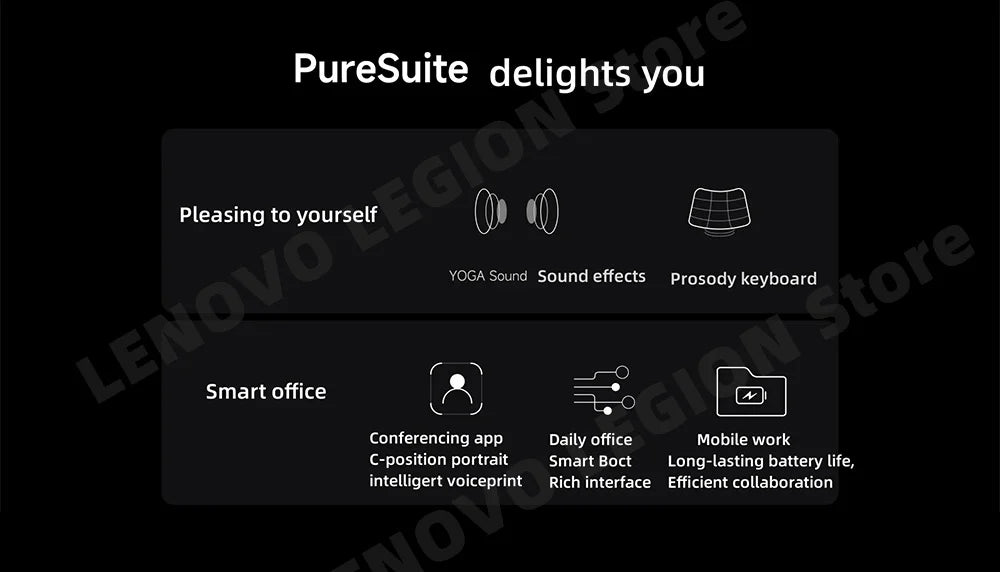 PureSuite delights you

Pleasing to yourself

YOGA Sound Sound effects

Prosody keyboard

Smart office

Conferencing app
C-position portrait
intelligert voiceprint

Daily office
Smart Boct
Rich interface

Mobile work
Long-lasting battery life,
Efficient collaboration

LENOVO LEGION Store
LENOVO LEGION Store